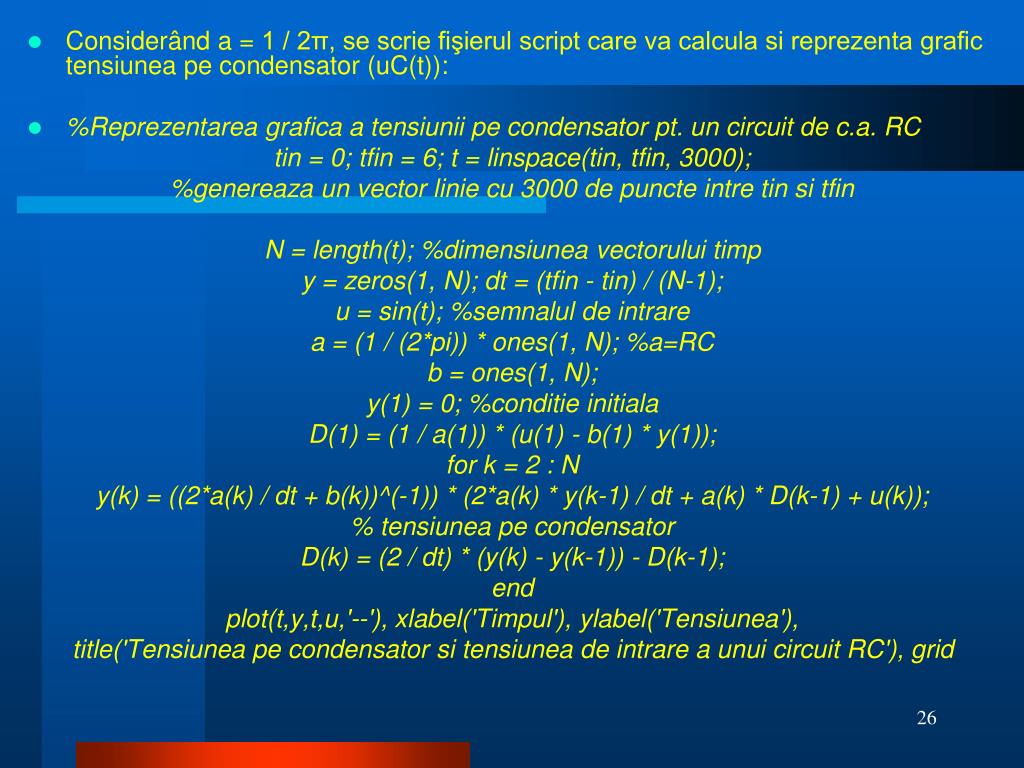 Considerând a = 1 / 2π, se scrie fişierul script care va calcula si reprezenta grafic tensiunea pe condensator (uC(t)):

%Reprezentarea grafica a tensiunii pe condensator pt. un circuit de c.a. RC
tin = 0; tfin = 6; t = linspace(tin, tfin, 3000);
%genereaza un vector linie cu 3000 de puncte intre tin si tfin

N = length(t); %dimensiunea vectorului timp
y = zeros(1, N); dt = (tfin - tin) / (N-1);
u = sin(t); %semnalul de intrare
a = (1 / (2*pi)) * ones(1, N); %a=RC
b = ones(1, N);
y(1) = 0; %conditie initiala
D(1) = (1 / a(1)) * (u(1) - b(1) * y(1));
for k = 2 : N
y(k) = ((2*a(k) / dt + b(k))^(-1)) * (2*a(k) * y(k-1) / dt + a(k) * D(k-1) + u(k));
% tensiunea pe condensator
D(k) = (2 / dt) * (y(k) - y(k-1)) - D(k-1);
end
plot(t,y,t,u,'--'), xlabel('Timpul'), ylabel('Tensiunea'),
title('Tensiunea pe condensator si tensiunea de intrare a unui circuit RC'), grid

26